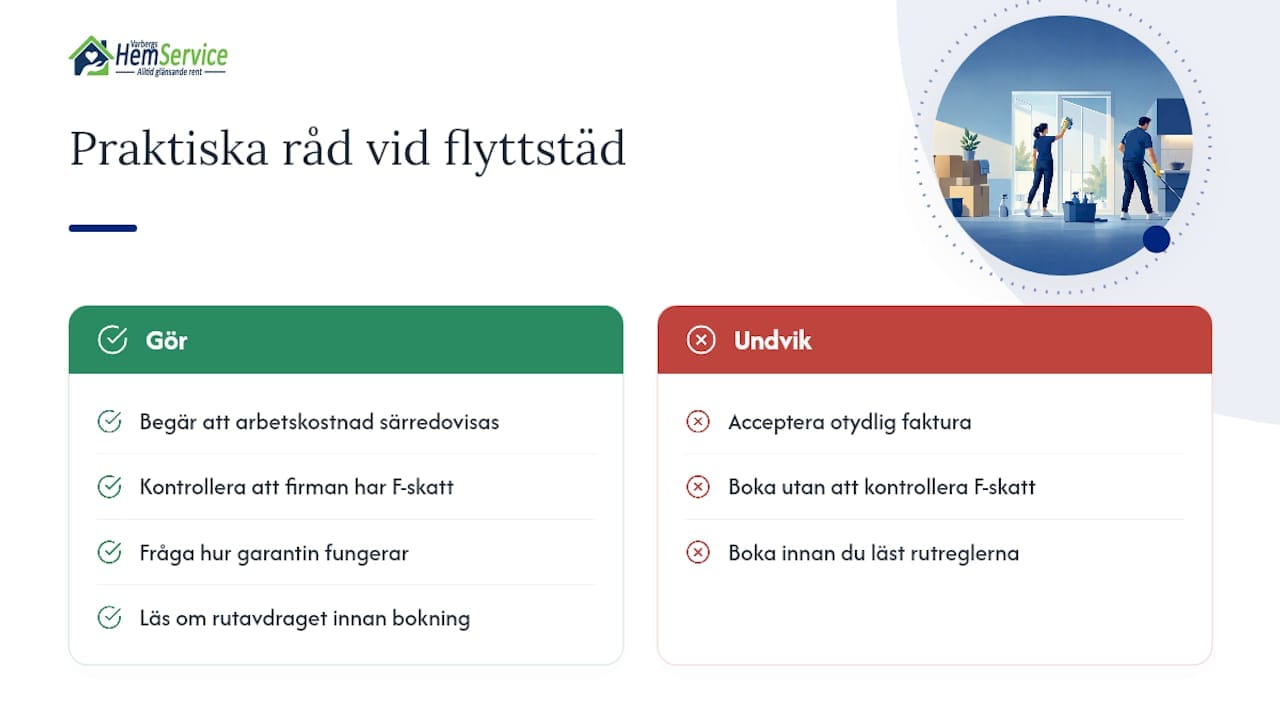 Varbergs HemService
Alltid glänsande rent

Praktiska råd vid flyttstäd

Gör

Begär att arbetskostnad särredovisas

Kontrollera att firman har F-skatt

Fråga hur garantin fungerar

Läs om rutavdraget innan bokning

Undvik

Acceptera otydlig faktura

Boka utan att kontrollera F-skatt

Boka innan du läst rutreglerna